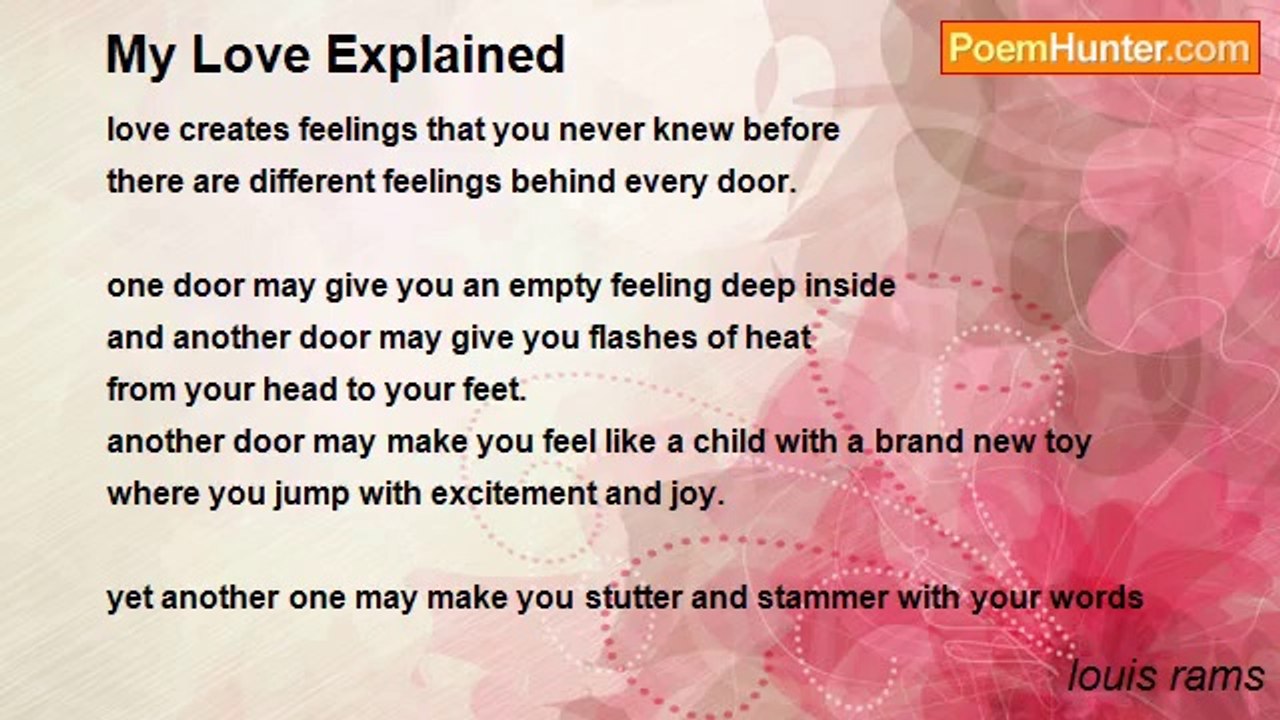 My Love Explained

PoemHunter.com

love creates feelings that you never knew before
there are different feelings behind every door.

one door may give you an empty feeling deep inside
and another door may give you flashes of heat
from your head to your feet.
another door may make you feel like a child with a brand new toy
where you jump with excitement and joy.

yet another one may make you stutter and stammer with your words

louis rams